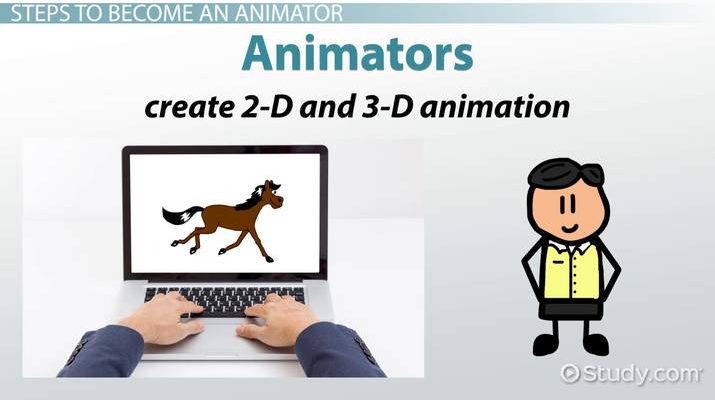 STEPS TO BECOME AN ANIMATOR

Animators

create 2-D and 3-D animation

Study.com